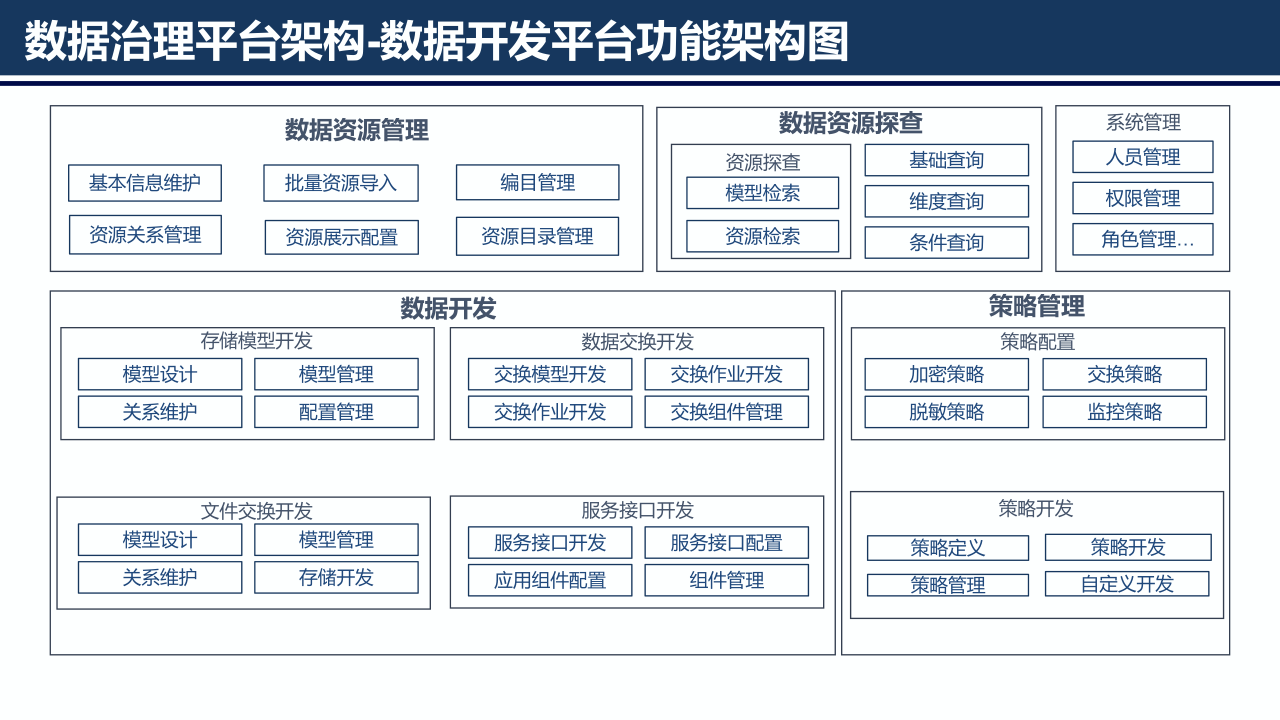 数据治理平台架构-数据开发平台功能架构图

数据资源管理
基本信息维护
批量资源导入
编目管理
资源关系管理
资源展示配置
资源目录管理

数据资源探查
资源探查
模型检索
资源检索
基础查询
维度查询
条件查询

系统管理
人员管理
权限管理
角色管理…

数据开发
存储模型开发
模型设计
模型管理
关系维护
配置管理

数据交换开发
交换模型开发
交换作业开发
交换作业开发
交换组件管理

文件交换开发
模型设计
模型管理
关系维护
存储开发

服务接口开发
服务接口开发
服务接口配置
应用组件配置
组件管理

策略管理
策略配置
加密策略
交换策略
脱敏策略
监控策略

策略开发
策略定义
策略开发
策略管理
自定义开发